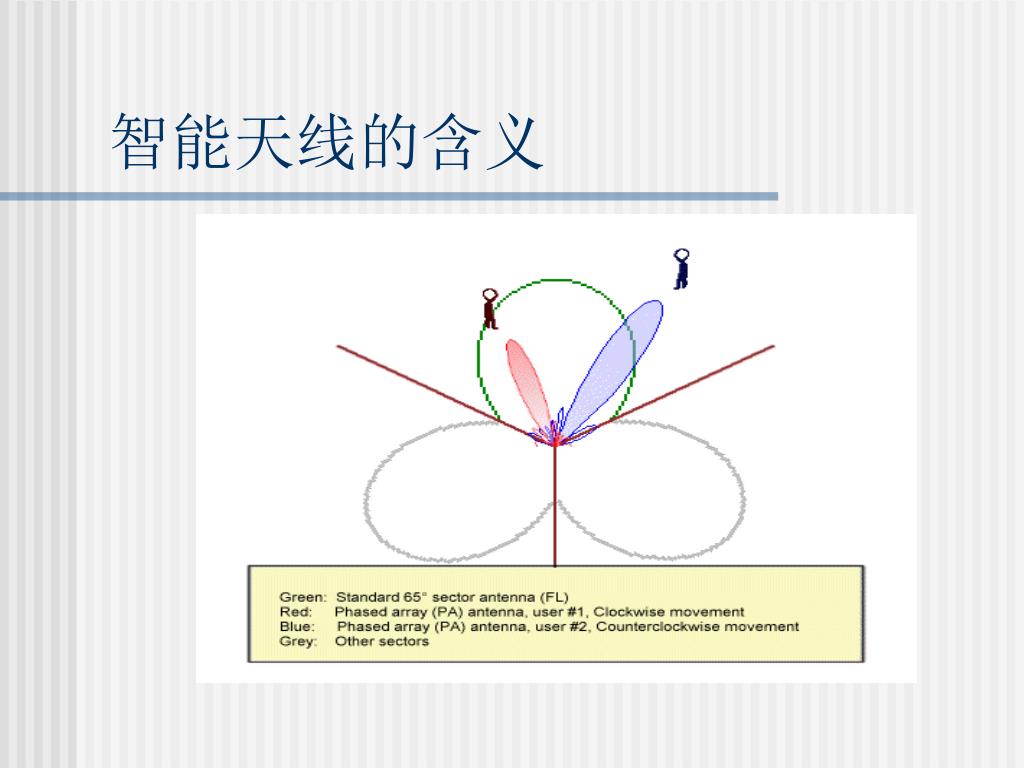 智能天线的含义

Green: Standard 65° sector antenna (FL)
Red: Phased array (PA) antenna, user #1, Clockwise movement
Blue: Phased array (PA) antenna, user #2, Counterclockwise movement
Grey: Other sectors